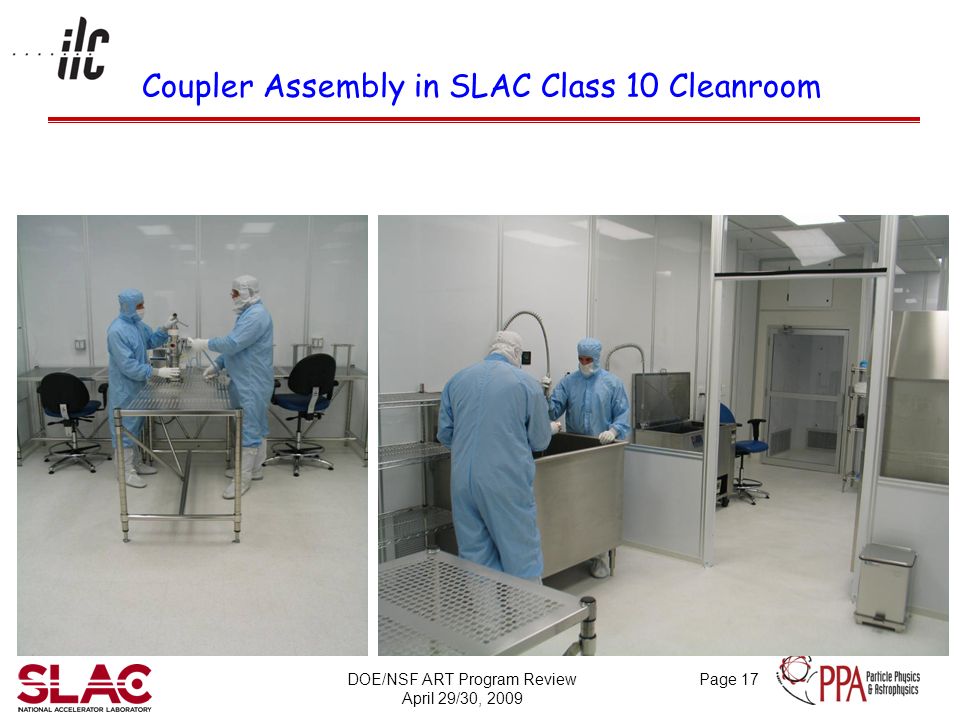 ilc

Coupler Assembly in SLAC Class 10 Cleanroom

SLAC NATIONAL ACCELERATOR LABORATORY

DOE/NSF ART Program Review
April 29/30, 2009

Page 17

PPA Particle Physics & Astrophysics